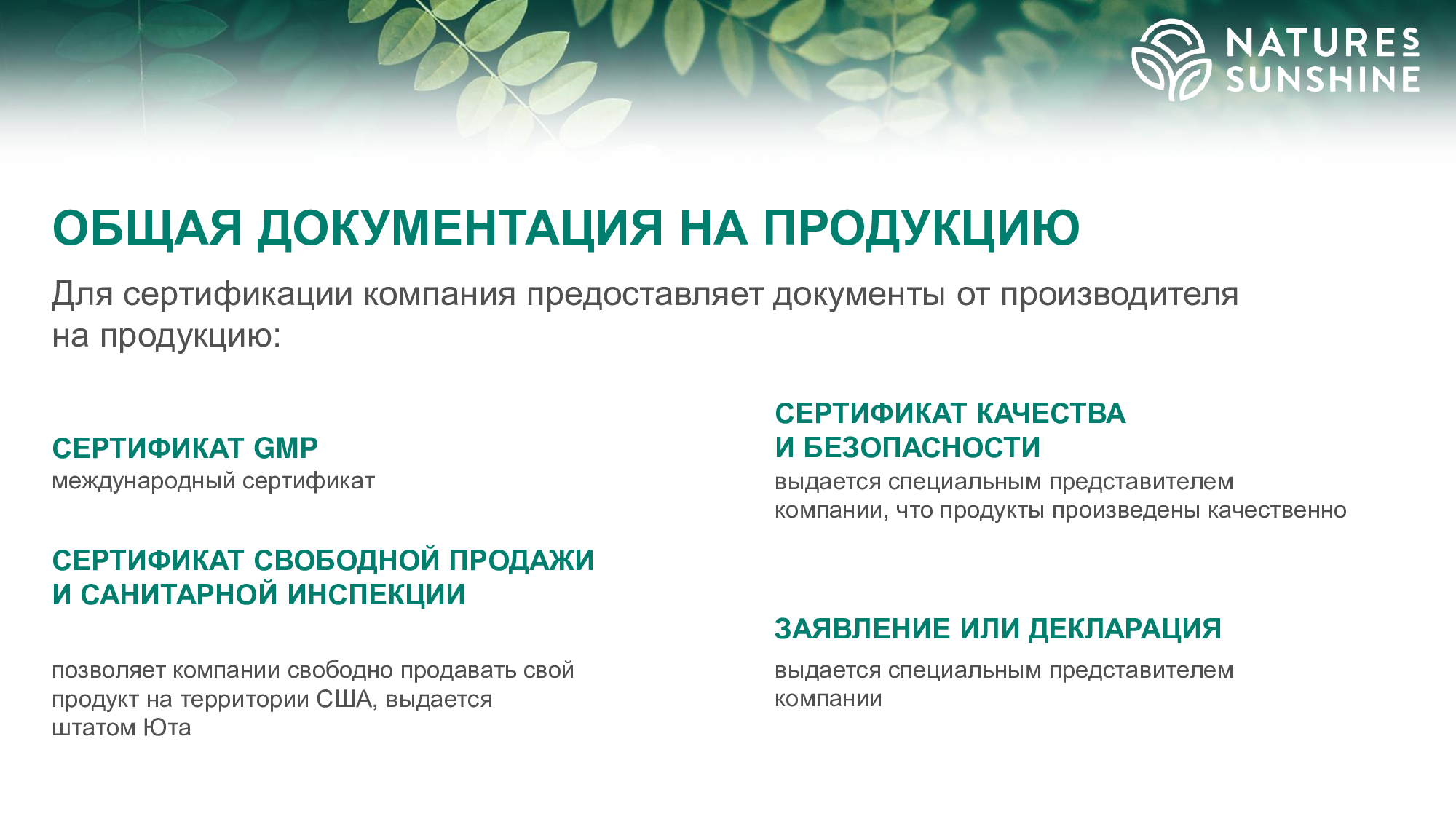 NATURES SUNSHINE

ОБЩАЯ ДОКУМЕНТАЦИЯ НА ПРОДУКЦИЮ

Для сертификации компания предоставляет документы от производителя на продукцию:

СЕРТИФИКАТ GMP
международный сертификат

СЕРТИФИКАТ СВОБОДНОЙ ПРОДАЖИ И САНИТАРНОЙ ИНСПЕКЦИИ

позволяет компании свободно продавать свой продукт на территории США, выдается штатом Юта

СЕРТИФИКАТ КАЧЕСТВА И БЕЗОПАСНОСТИ
выдается специальным представителем компании, что продукты произведены качественно

ЗАЯВЛЕНИЕ ИЛИ ДЕКЛАРАЦИЯ
выдается специальным представителем компании